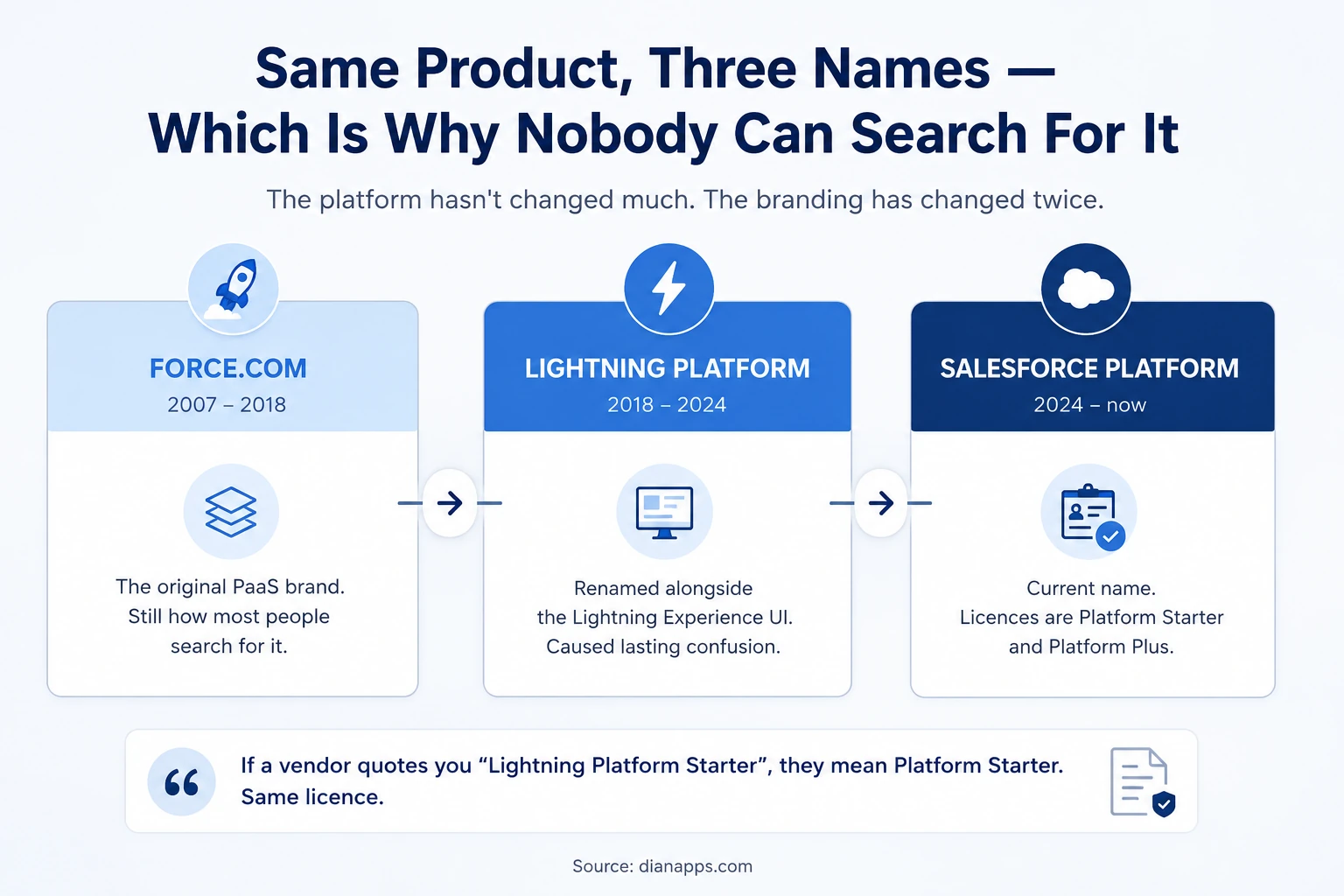 Same Product, Three Names — Which Is Why Nobody Can Search For It

The platform hasn't changed much. The branding has changed twice.

FORCE.COM
2007 – 2018

The original PaaS brand. Still how most people search for it.

LIGHTNING PLATFORM
2018 – 2024

Renamed alongside the Lightning Experience UI. Caused lasting confusion.

SALESFORCE PLATFORM
2024 – now

Current name. Licences are Platform Starter and Platform Plus.

If a vendor quotes you “Lightning Platform Starter”, they mean Platform Starter. Same licence.

Source: dianapps.com